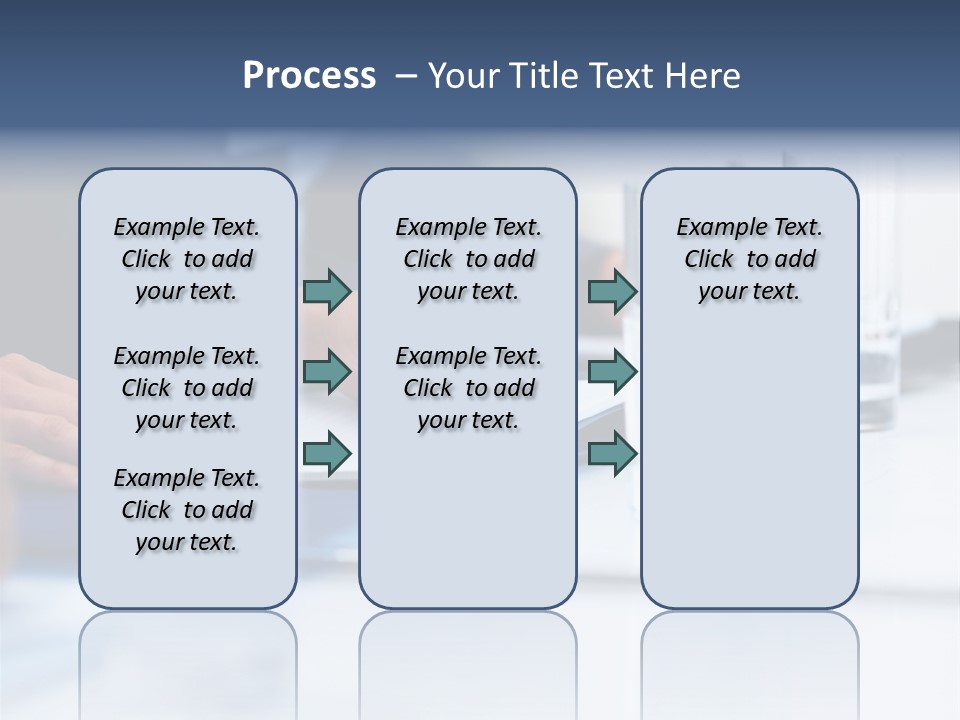 Process – Your Title Text Here

Example Text. Click to add your text.

Example Text. Click to add your text.

Example Text. Click to add your text.

Example Text. Click to add your text.

Example Text. Click to add your text.

Example Text. Click to add your text.